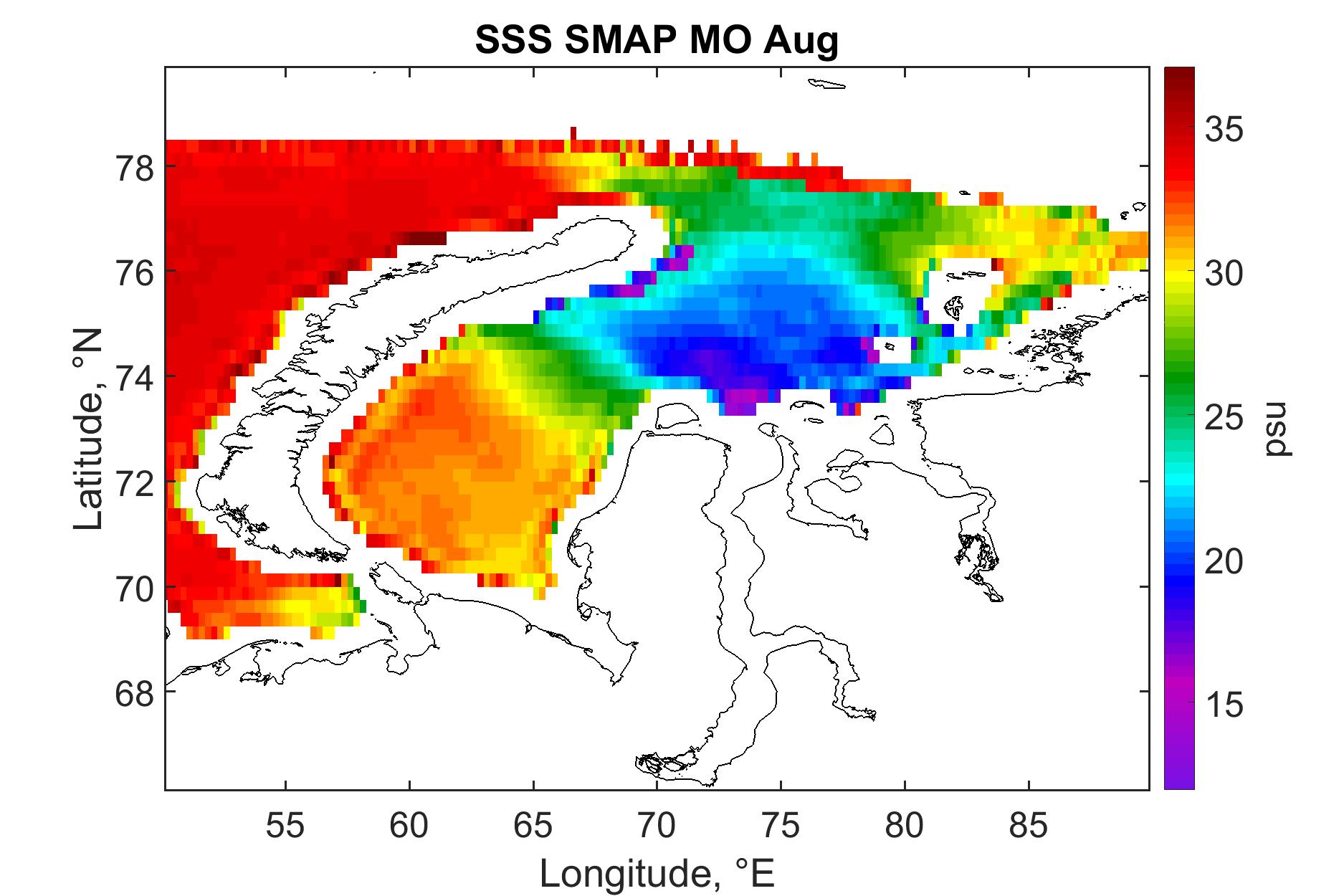 SSS SMAP MO Aug

Latitude, °N

78
76
74
72
70
68

55 60 65 70 75 80 85

Longitude, °E

35
30
25
20
15

psu